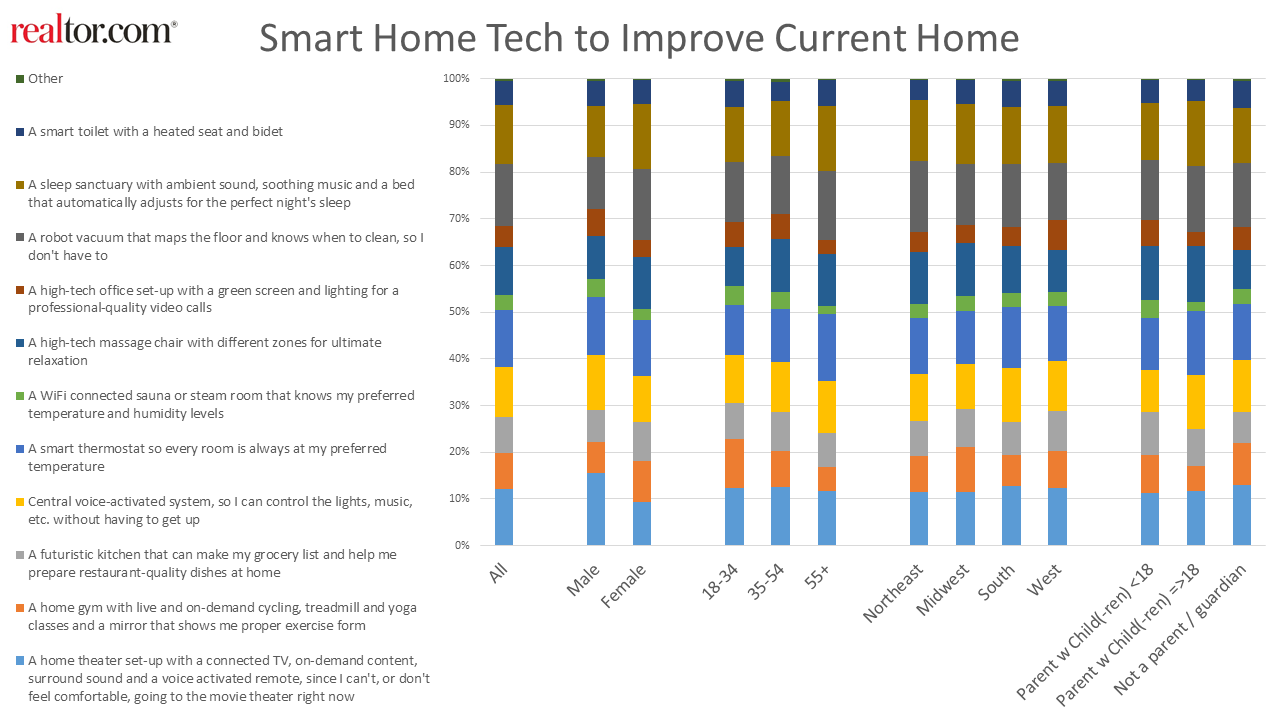 realtor.com®

Smart Home Tech to Improve Current Home

Other

A smart toilet with a heated seat and bidet

A sleep sanctuary with ambient sound, soothing music and a bed that automatically adjusts for the perfect night's sleep

A robot vacuum that maps the floor and knows when to clean, so I don't have to

A high-tech office set-up with a green screen and lighting for a professional-quality video calls

A high-tech massage chair with different zones for ultimate relaxation

A WiFi connected sauna or steam room that knows my preferred temperature and humidity levels

A smart thermostat so every room is always at my preferred temperature

Central voice-activated system, so I can control the lights, music, etc. without having to get up

A futuristic kitchen that can make my grocery list and help me prepare restaurant-quality dishes at home

A home gym with live and on-demand cycling, treadmill and yoga classes and a mirror that shows me proper exercise form

A home theater set-up with a connected TV, on-demand content, surround sound and a voice activated remote, since I can't, or don't feel comfortable, going to the movie theater right now

100%
90%
80%
70%
60%
50%
40%
30%
20%
10%
0%

All
Male
Female
18-34
35-54
55+
Northeast
Midwest
South
West
Parent w Child(-ren) <18
Parent w Child(-ren) =>18
Not a parent / guardian